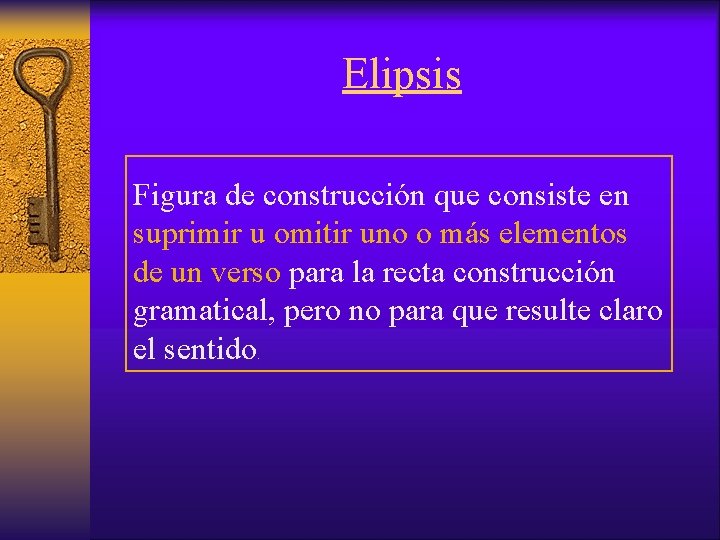 Elipsis

Figura de construcción que consiste en suprimir u omitir uno o más elementos de un verso para la recta construcción gramatical, pero no para que resulte claro el sentido.